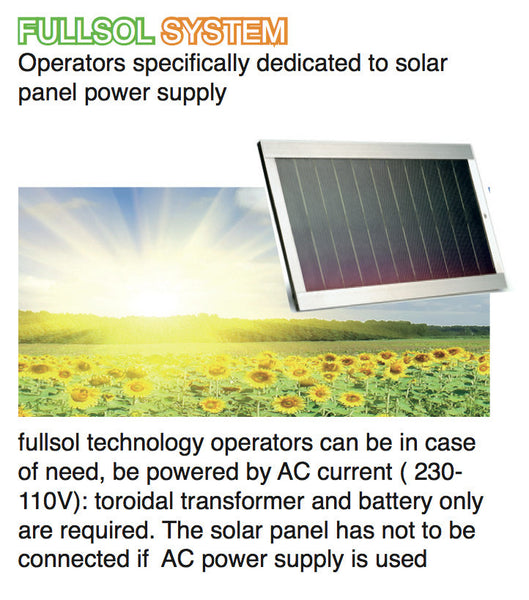 FULLSOL SYSTEM
Operators specifically dedicated to solar panel power supply

fullsol technology operators can be in case of need, be powered by AC current ( 230-110V): toroidal transformer and battery only are required. The solar panel has not to be connected if AC power supply is used